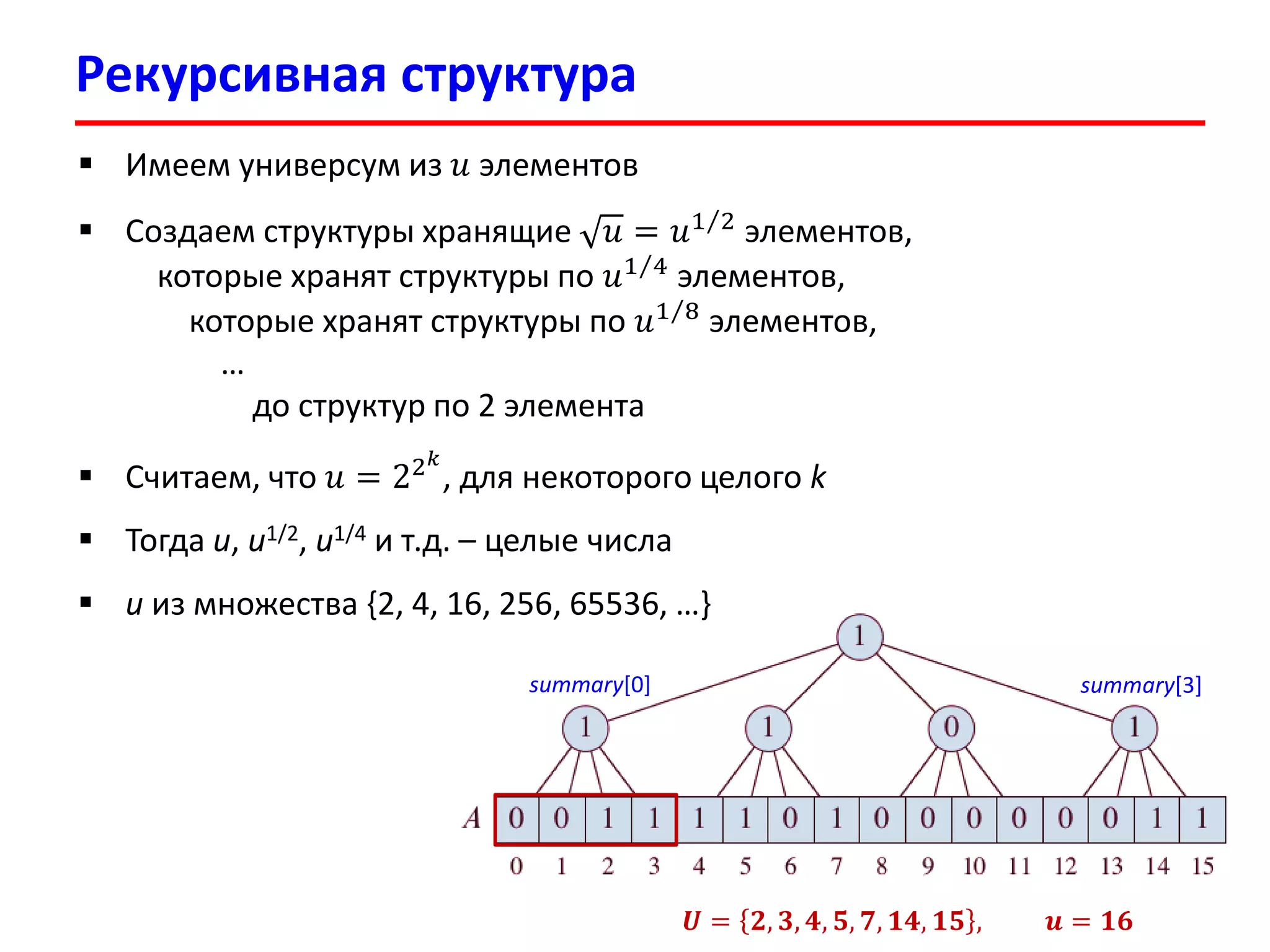 Рекурсивная структура

▪ Имеем универсум из $u$ элементов

▪ Создаем структуры хранящие $\sqrt{u} = u^{1/2}$ элементов,
которые хранят структуры по $u^{1/4}$ элементов,
которые хранят структуры по $u^{1/8}$ элементов,
…
до структур по 2 элемента

▪ Считаем, что $u = 2^{2^k}$, для некоторого целого $k$

▪ Тогда $u$, $u^{1/2}$, $u^{1/4}$ и т.д. – целые числа

▪ $u$ из множества {2, 4, 16, 256, 65536, …}

1

summary[0]

summary[3]

1 1 0 1

A

| 0 | 0 | 1 | 1 | 1 | 1 | 0 | 1 | 0 | 0 | 0 | 0 | 0 | 0 | 1 | 1 |
|---|---|---|---|---|---|---|---|---|---|---|---|---|---|---|---|
| 0 | 1 | 2 | 3 | 4 | 5 | 6 | 7 | 8 | 9 | 10 | 11 | 12 | 13 | 14 | 15 |

$U = \{2, 3, 4, 5, 7, 14, 15\}$, $u = 16$